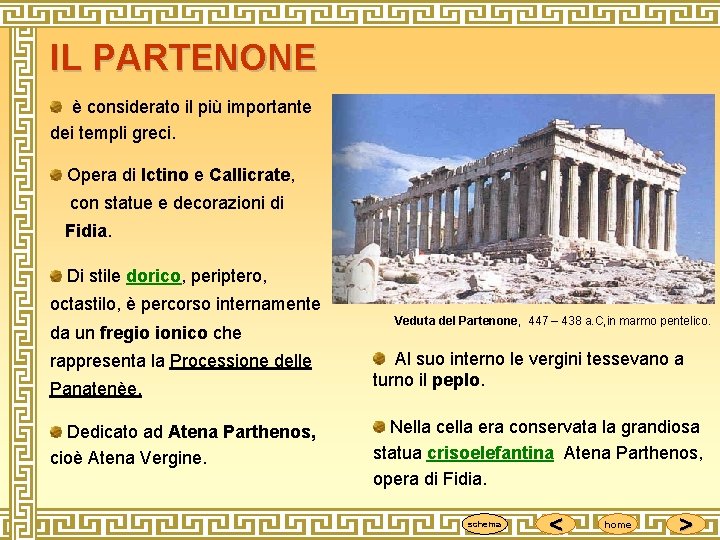 IL PARTENONE

è considerato il più importante dei templi greci.

Opera di Ictino e Callicrate, con statue e decorazioni di Fidia.

Di stile dorico, periptero, octastilo, è percorso internamente da un fregio ionico che rappresenta la Processione delle Panatenèe.

Dedicato ad Atena Parthenos, cioè Atena Vergine.

Veduta del Partenone, 447 – 438 a.C, in marmo pentelico.

Al suo interno le vergini tessevano a turno il peplo.

Nella cella era conservata la grandiosa statua crisoelefantina Atena Parthenos, opera di Fidia.

schema
<
home
>